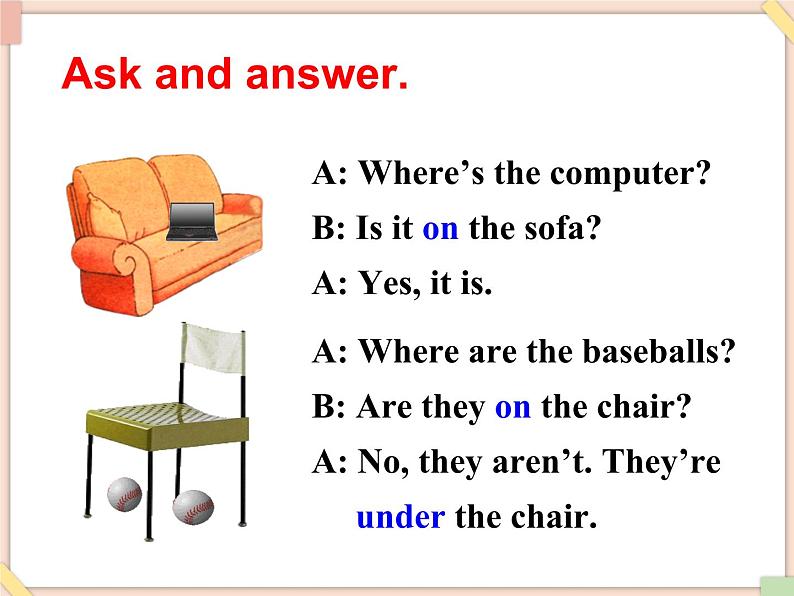 Ask and answer.

A: Where’s the computer?
B: Is it on the sofa?
A: Yes, it is.

A: Where are the baseballs?
B: Are they on the chair?
A: No, they aren’t. They’re under the chair.